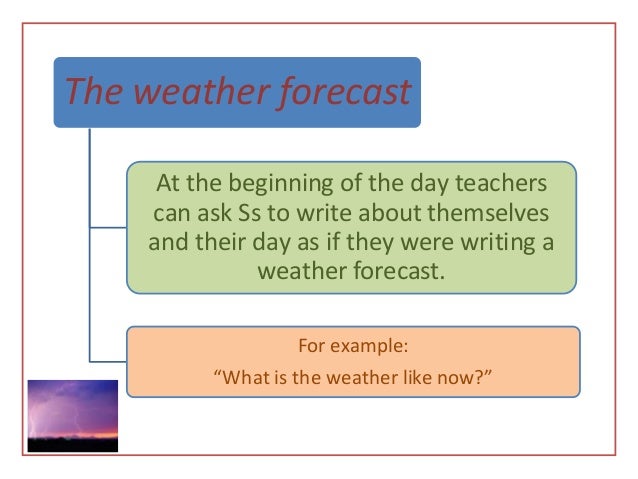 The weather forecast

At the beginning of the day teachers can ask Ss to write about themselves and their day as if they were writing a weather forecast.

For example:

“What is the weather like now?”